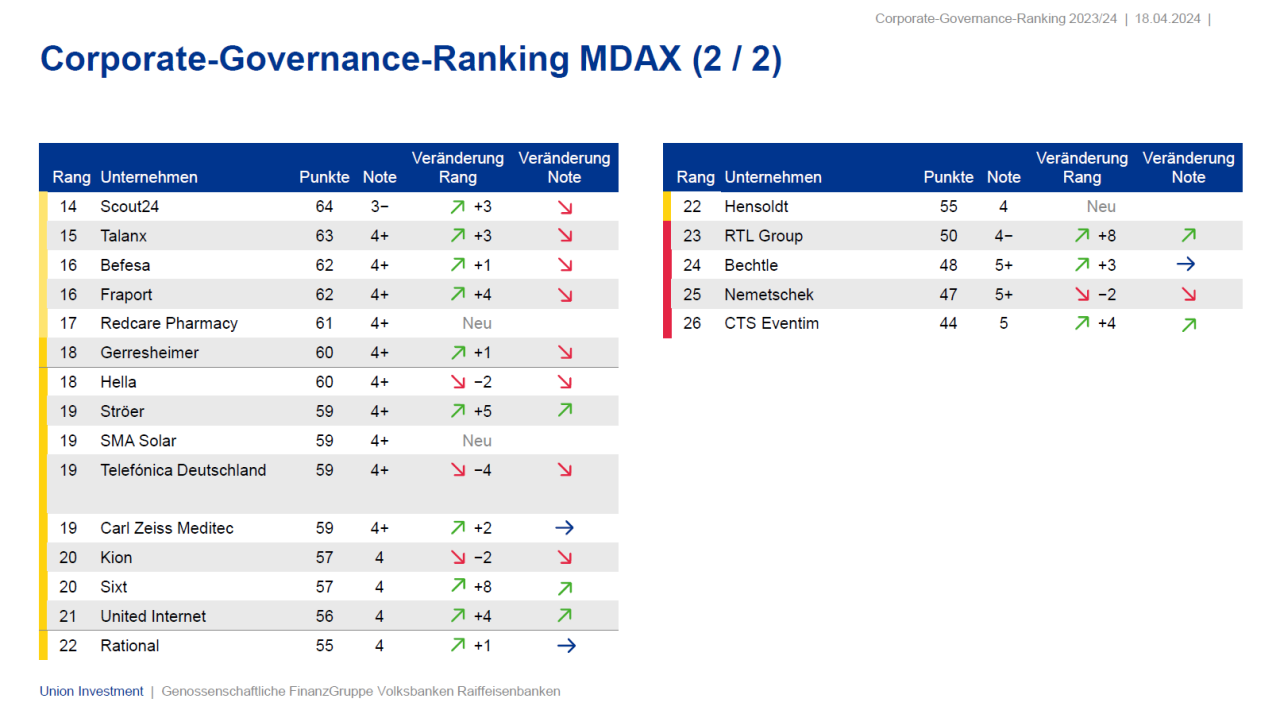 Corporate-Governance-Ranking 2023/24 | 18.04.2024 |

Corporate-Governance-Ranking MDAX (2 / 2)

| Rang | Unternehmen | Punkte | Note | Veränderung Rang | Veränderung Note |
|---|---|---|---|---|---|
| 14 | Scout24 | 64 | 3− | ↗ +3 | ↘ |
| 15 | Talanx | 63 | 4+ | ↗ +3 | ↘ |
| 16 | Befesa | 62 | 4+ | ↗ +1 | ↘ |
| 16 | Fraport | 62 | 4+ | ↗ +4 | ↘ |
| 17 | Redcare Pharmacy | 61 | 4+ | Neu | |
| 18 | Gerresheimer | 60 | 4+ | ↗ +1 | ↘ |
| 18 | Hella | 60 | 4+ | ↘ −2 | ↘ |
| 19 | Ströer | 59 | 4+ | ↗ +5 | ↗ |
| 19 | SMA Solar | 59 | 4+ | Neu | |
| 19 | Telefónica Deutschland | 59 | 4+ | ↘ −4 | ↘ |
| 19 | Carl Zeiss Meditec | 59 | 4+ | ↗ +2 | → |
| 20 | Kion | 57 | 4 | ↘ −2 | ↘ |
| 20 | Sixt | 57 | 4 | ↗ +8 | ↗ |
| 21 | United Internet | 56 | 4 | ↗ +4 | ↗ |
| 22 | Rational | 55 | 4 | ↗ +1 | → |

| Rang | Unternehmen | Punkte | Note | Veränderung Rang | Veränderung Note |
|---|---|---|---|---|---|
| 22 | Hensoldt | 55 | 4 | Neu | |
| 23 | RTL Group | 50 | 4− | ↗ +8 | ↗ |
| 24 | Bechtle | 48 | 5+ | ↗ +3 | → |
| 25 | Nemetschek | 47 | 5+ | ↘ −2 | ↘ |
| 26 | CTS Eventim | 44 | 5 | ↗ +4 | ↗ |

Union Investment | Genossenschaftliche FinanzGruppe Volksbanken Raiffeisenbanken